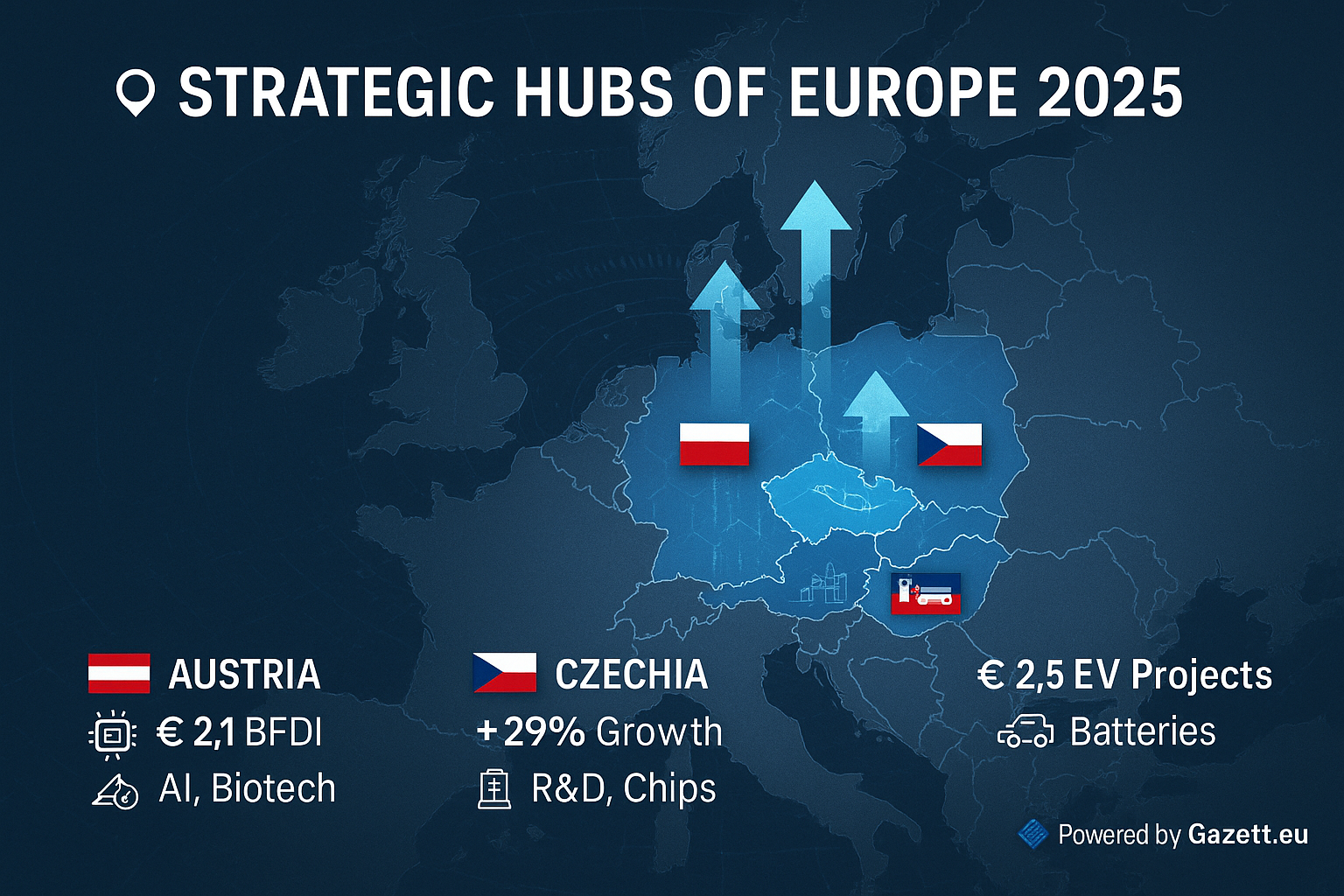 STRATEGIC HUBS OF EUROPE 2025

AUSTRIA
€ 2,1 BFDI
AI, Biotech

CZECHIA
+29% Growth
R&D, Chips

€ 2,5 EV Projects
Batteries

Powered by Gazett.eu